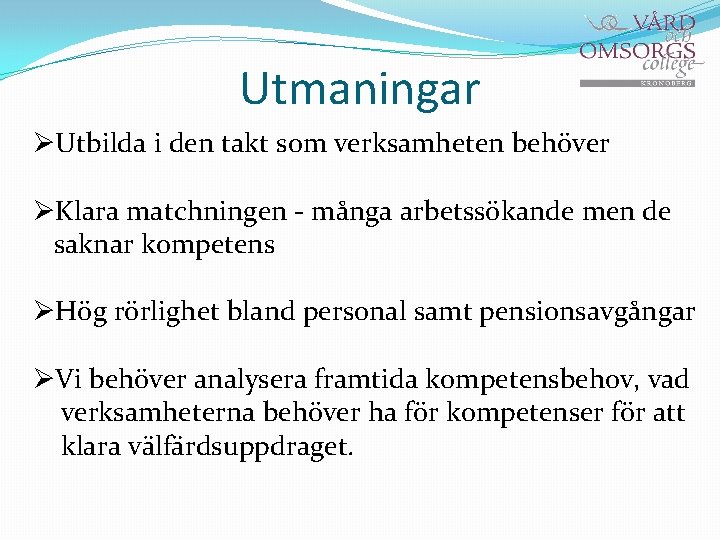 VÅRD och OMSORGS college KRONOBERG

Utmaningar

➢Utbilda i den takt som verksamheten behöver

➢Klara matchningen - många arbetssökande men de saknar kompetens

➢Hög rörlighet bland personal samt pensionsavgångar

➢Vi behöver analysera framtida kompetensbehov, vad verksamheterna behöver ha för kompetenser för att klara välfärdsuppdraget.